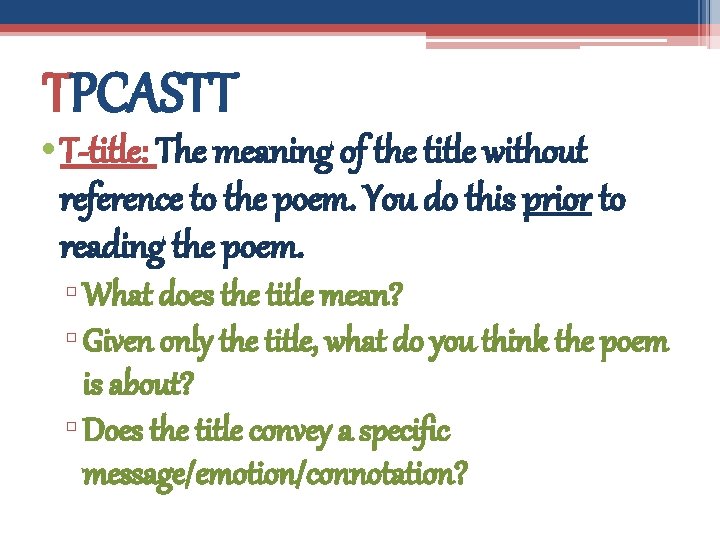 TPCASTT

• T-title: The meaning of the title without reference to the poem. You do this prior to reading the poem.

▫ What does the title mean?

▫ Given only the title, what do you think the poem is about?

▫ Does the title convey a specific message/emotion/connotation?